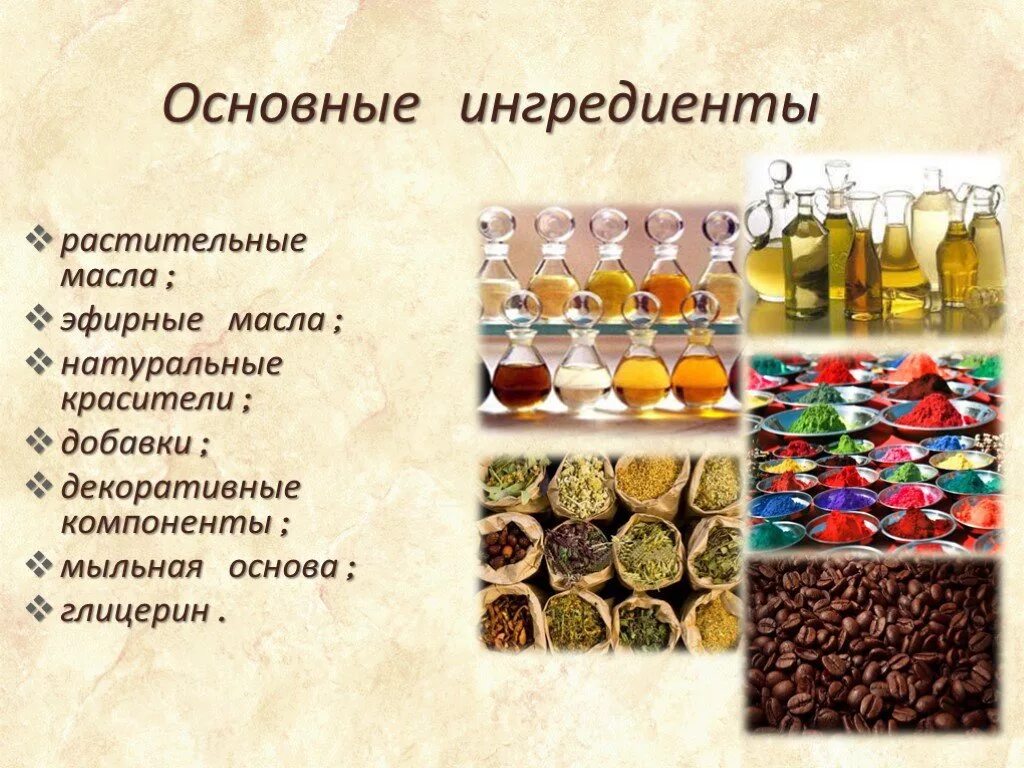 Основные ингредиенты

❖ растительные масла ;
❖ эфирные масла ;
❖ натуральные красители ;
❖ добавки ;
❖ декоративные компоненты ;
❖ мыльная основа ;
❖ глицерин .